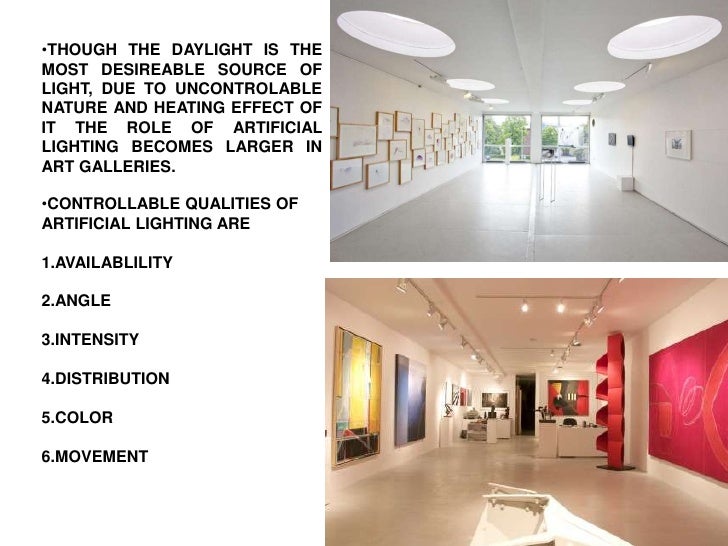 •THOUGH THE DAYLIGHT IS THE MOST DESIREABLE SOURCE OF LIGHT, DUE TO UNCONTROLABLE NATURE AND HEATING EFFECT OF IT THE ROLE OF ARTIFICIAL LIGHTING BECOMES LARGER IN ART GALLERIES.

•CONTROLLABLE QUALITIES OF ARTIFICIAL LIGHTING ARE

1.AVAILABLILITY

2.ANGLE

3.INTENSITY

4.DISTRIBUTION

5.COLOR

6.MOVEMENT